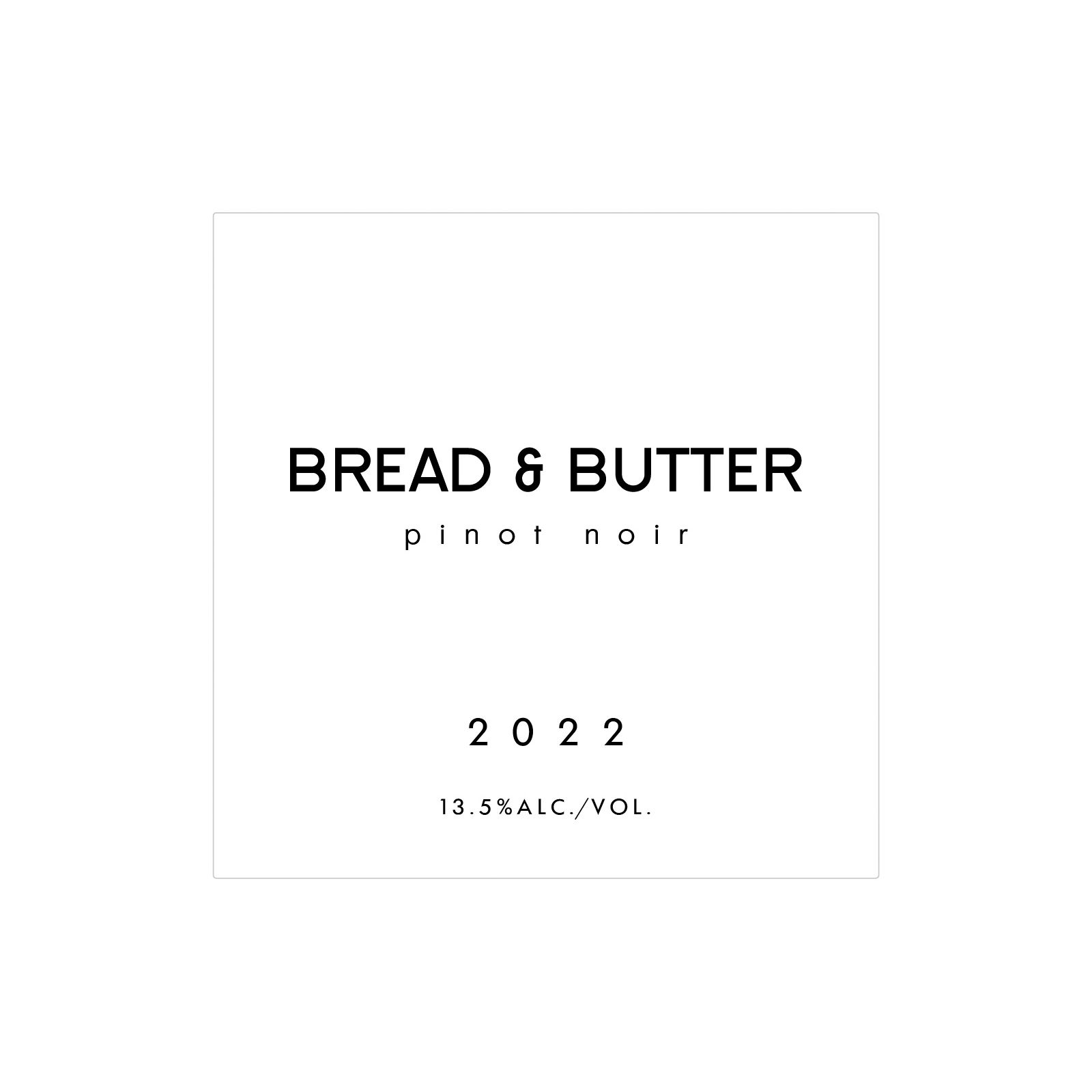 BREAD & BUTTER
pinot noir

2022

13.5%ALC./VOL.